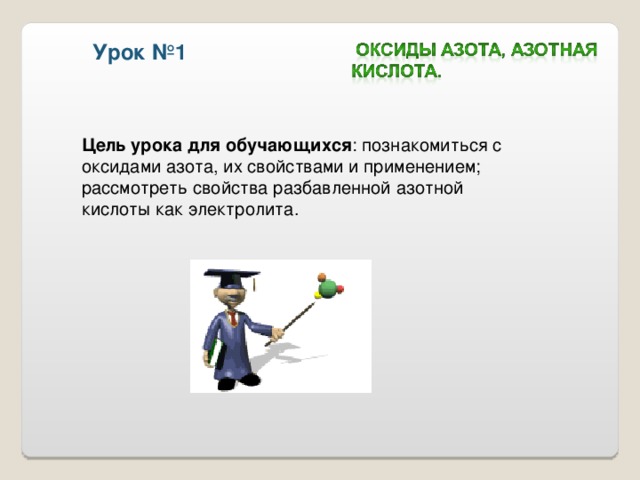 Урок №1

ОКСИДЫ АЗОТА, АЗОТНАЯ КИСЛОТА.

Цель урока для обучающихся: познакомиться с оксидами азота, их свойствами и применением; рассмотреть свойства разбавленной азотной кислоты как электролита.